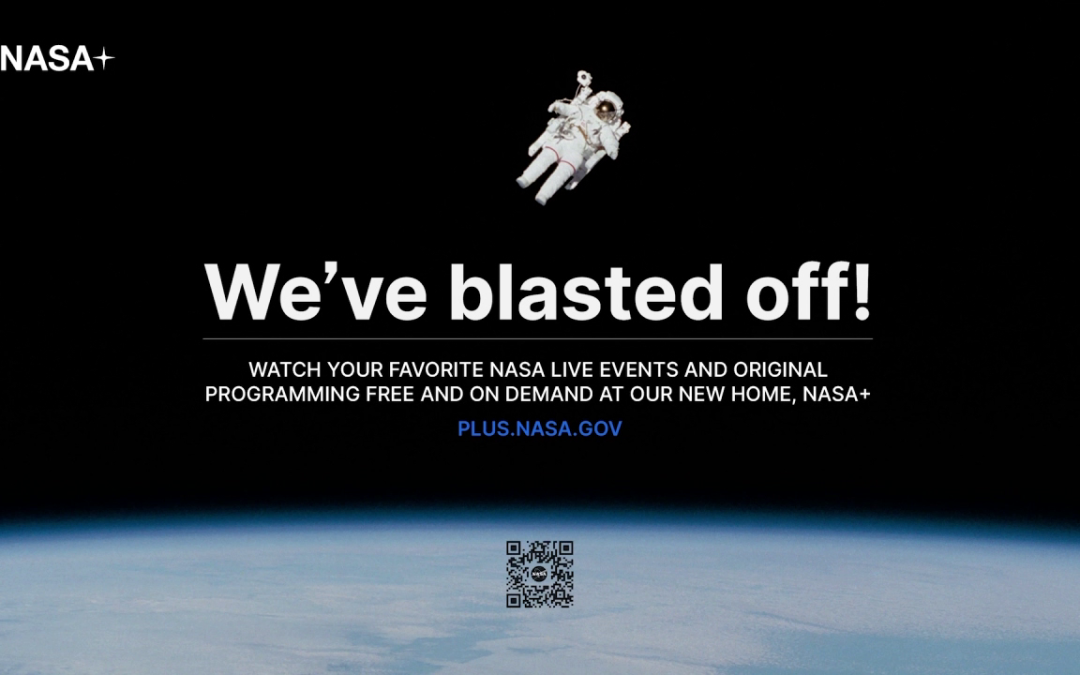 NASA+

We've blasted off!

WATCH YOUR FAVORITE NASA LIVE EVENTS AND ORIGINAL PROGRAMMING FREE AND ON DEMAND AT OUR NEW HOME, NASA+

PLUS.NASA.GOV